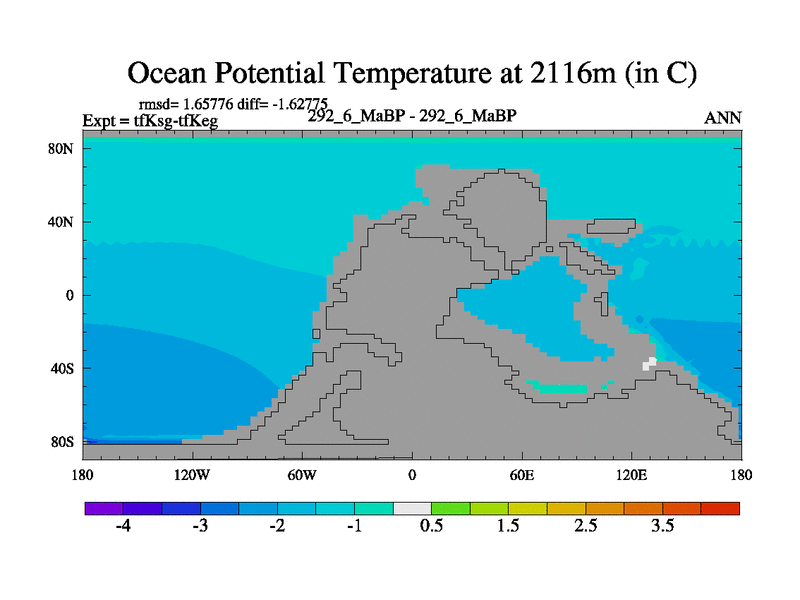 Ocean Potential Temperature at 2116m (in C)

rmsd= 1.65776 diff= -1.62775
Expt = tfKsg-tfKeg
292_6_MaBP - 292_6_MaBP
ANN

80N
40N
0
40S
80S

180
120W
60W
0
60E
120E
180

-4
-3
-2
-1
0.5
1.5
2.5
3.5